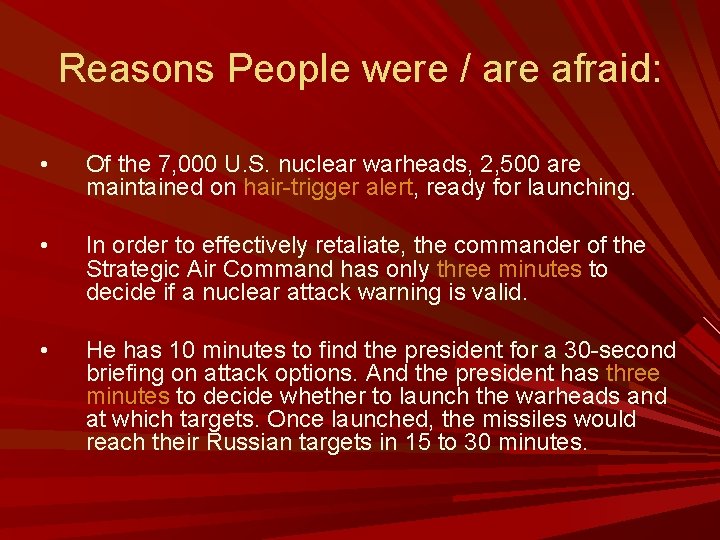 Reasons People were / are afraid:

• Of the 7,000 U.S. nuclear warheads, 2,500 are maintained on hair-trigger alert, ready for launching.

• In order to effectively retaliate, the commander of the Strategic Air Command has only three minutes to decide if a nuclear attack warning is valid.

• He has 10 minutes to find the president for a 30-second briefing on attack options. And the president has three minutes to decide whether to launch the warheads and at which targets. Once launched, the missiles would reach their Russian targets in 15 to 30 minutes.